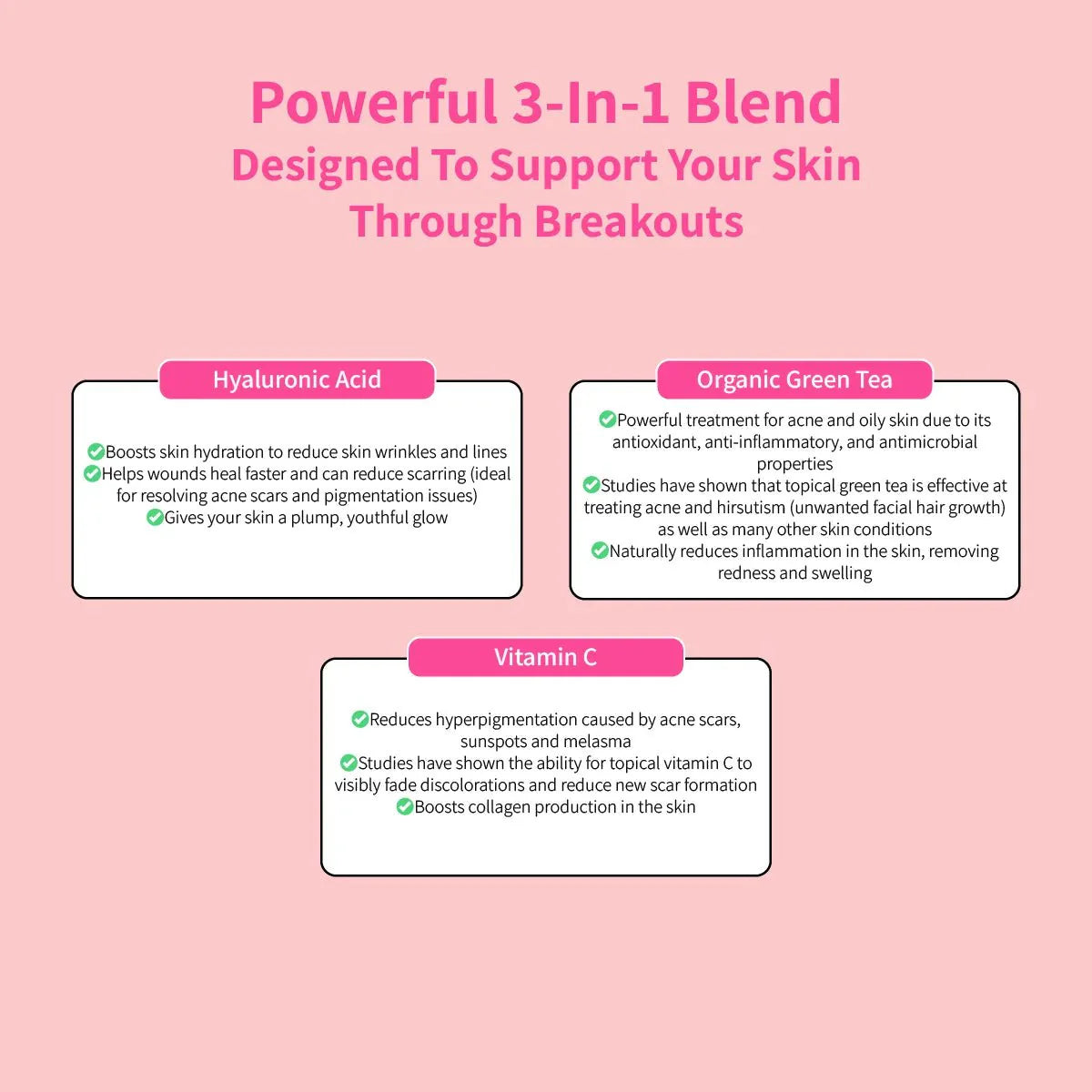 Powerful 3-In-1 Blend
Designed To Support Your Skin Through Breakouts

Hyaluronic Acid

✅Boosts skin hydration to reduce skin wrinkles and lines
✅Helps wounds heal faster and can reduce scarring (ideal for resolving acne scars and pigmentation issues)
✅Gives your skin a plump, youthful glow

Organic Green Tea

✅Powerful treatment for acne and oily skin due to its antioxidant, anti-inflammatory, and antimicrobial properties
✅Studies have shown that topical green tea is effective at treating acne and hirsutism (unwanted facial hair growth) as well as many other skin conditions
✅Naturally reduces inflammation in the skin, removing redness and swelling

Vitamin C

✅Reduces hyperpigmentation caused by acne scars, sunspots and melasma
✅Studies have shown the ability for topical vitamin C to visibly fade discolorations and reduce new scar formation
✅Boosts collagen production in the skin